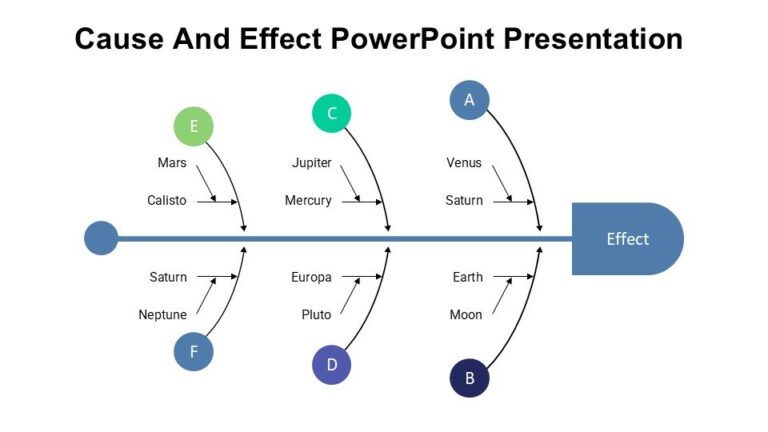 Cause And Effect PowerPoint Presentation

E

Mars

Calisto

C

Jupiter

Mercury

A

Venus

Saturn

Effect

Saturn

Neptune

F

Europa

Pluto

D

Earth

Moon

B